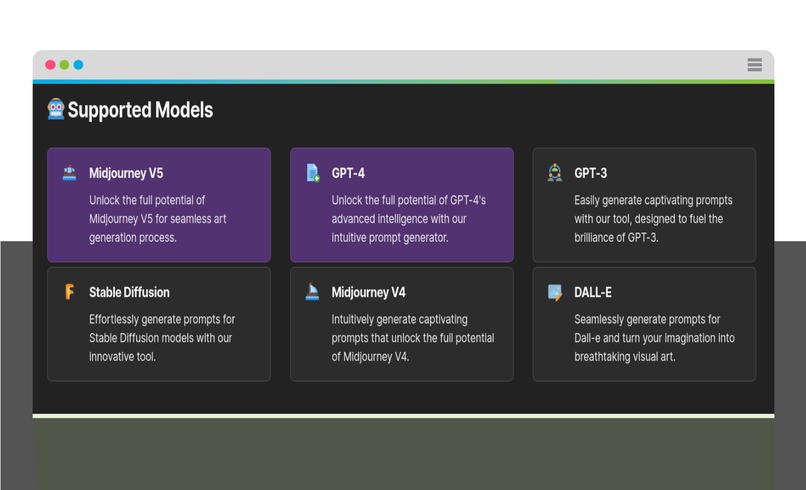 Supported Models

Midjourney V5

Unlock the full potential of Midjourney V5 for seamless art generation process.

GPT-4

Unlock the full potential of GPT-4's advanced intelligence with our intuitive prompt generator.

GPT-3

Easily generate captivating prompts with our tool, designed to fuel the brilliance of GPT-3.

Stable Diffusion

Effortlessly generate prompts for Stable Diffusion models with our innovative tool.

Midjourney V4

Intuitively generate captivating prompts that unlock the full potential of Midjourney V4.

DALL-E

Seamlessly generate prompts for Dall-e and turn your imagination into breathtaking visual art.